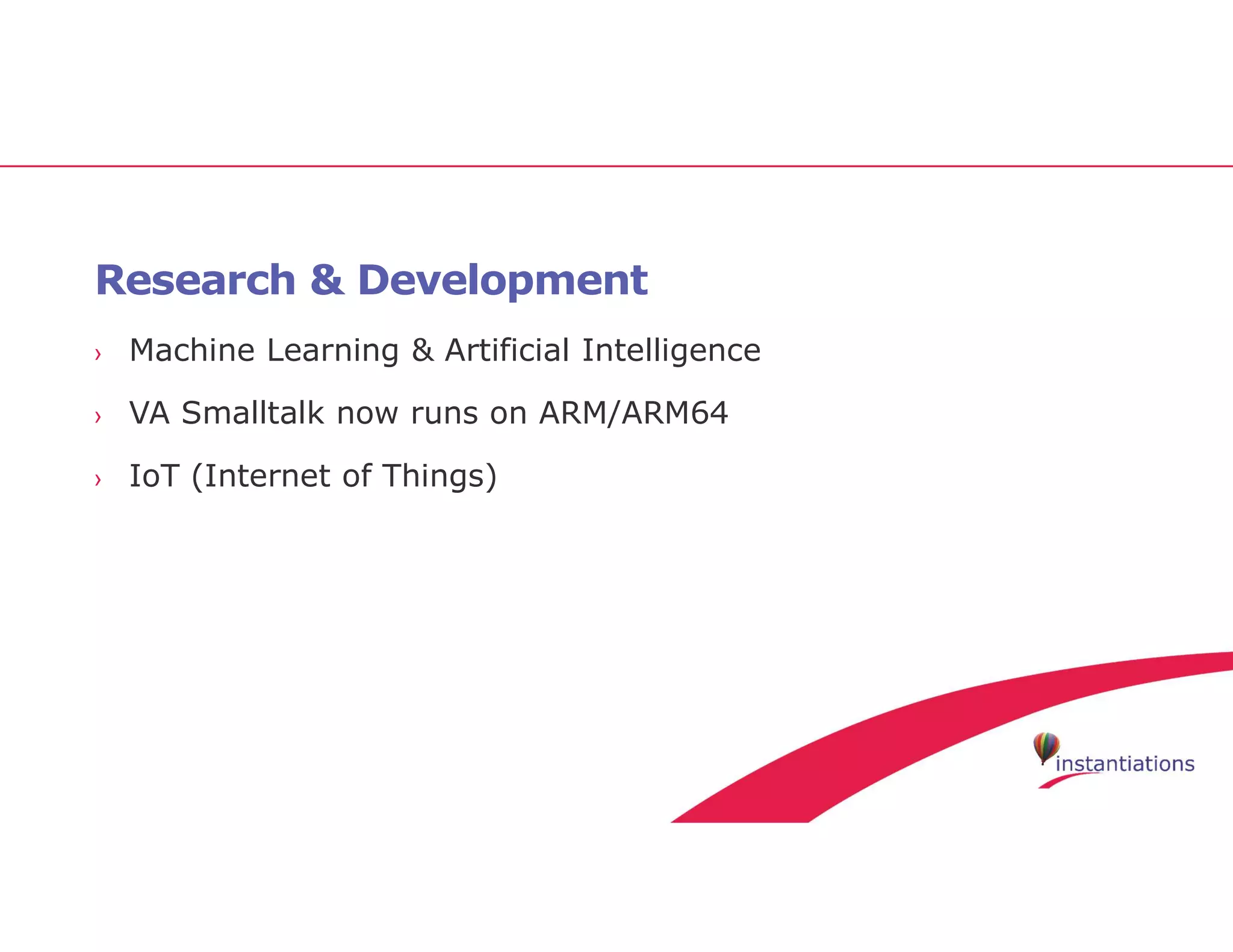 Research & Development

› Machine Learning & Artificial Intelligence

› VA Smalltalk now runs on ARM/ARM64

› IoT (Internet of Things)

instantiations